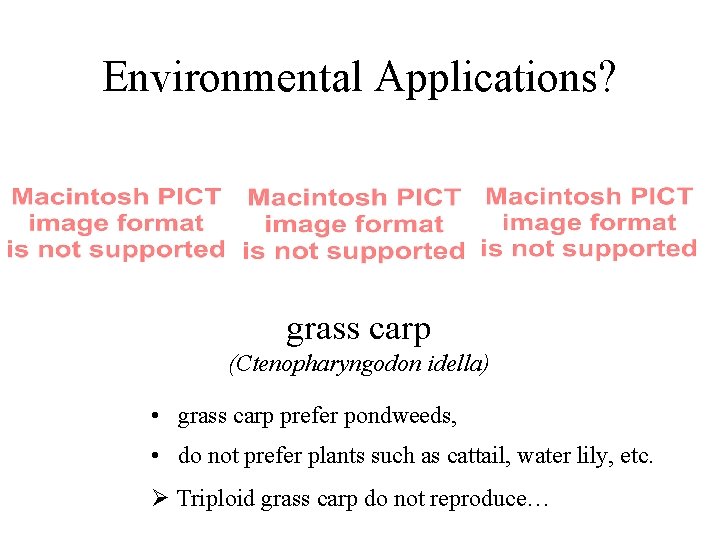 Environmental Applications?

Macintosh PICT image format is not supported

Macintosh PICT image format is not supported

Macintosh PICT image format is not supported

grass carp
(Ctenopharyngodon idella)

• grass carp prefer pondweeds,
• do not prefer plants such as cattail, water lily, etc.
➢ Triploid grass carp do not reproduce…